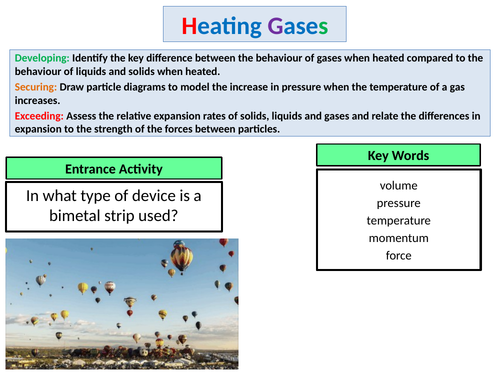 Heating Gases

Developing: Identify the key difference between the behaviour of gases when heated compared to the behaviour of liquids and solids when heated.

Securing: Draw particle diagrams to model the increase in pressure when the temperature of a gas increases.

Exceeding: Assess the relative expansion rates of solids, liquids and gases and relate the differences in expansion to the strength of the forces between particles.

Entrance Activity

In what type of device is a bimetal strip used?

Key Words

volume
pressure
temperature
momentum
force